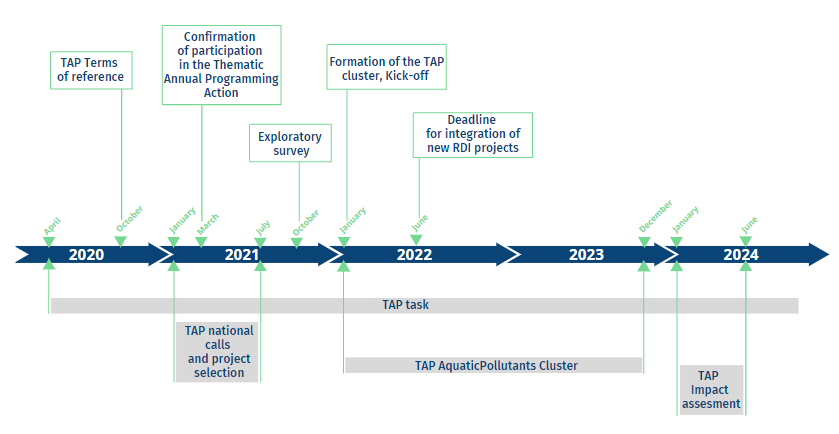 TAP Terms of reference

Confirmation of participation in the Thematic Annual Programming Action

Exploratory survey

Formation of the TAP cluster, Kick-off

Deadline for integration of new RDI projects

April
October
January
March
July
October
January
June
December
January
June

2020
2021
2022
2023
2024

TAP task

TAP national calls and project selection

TAP AquaticPollutants Cluster

TAP Impact assesment